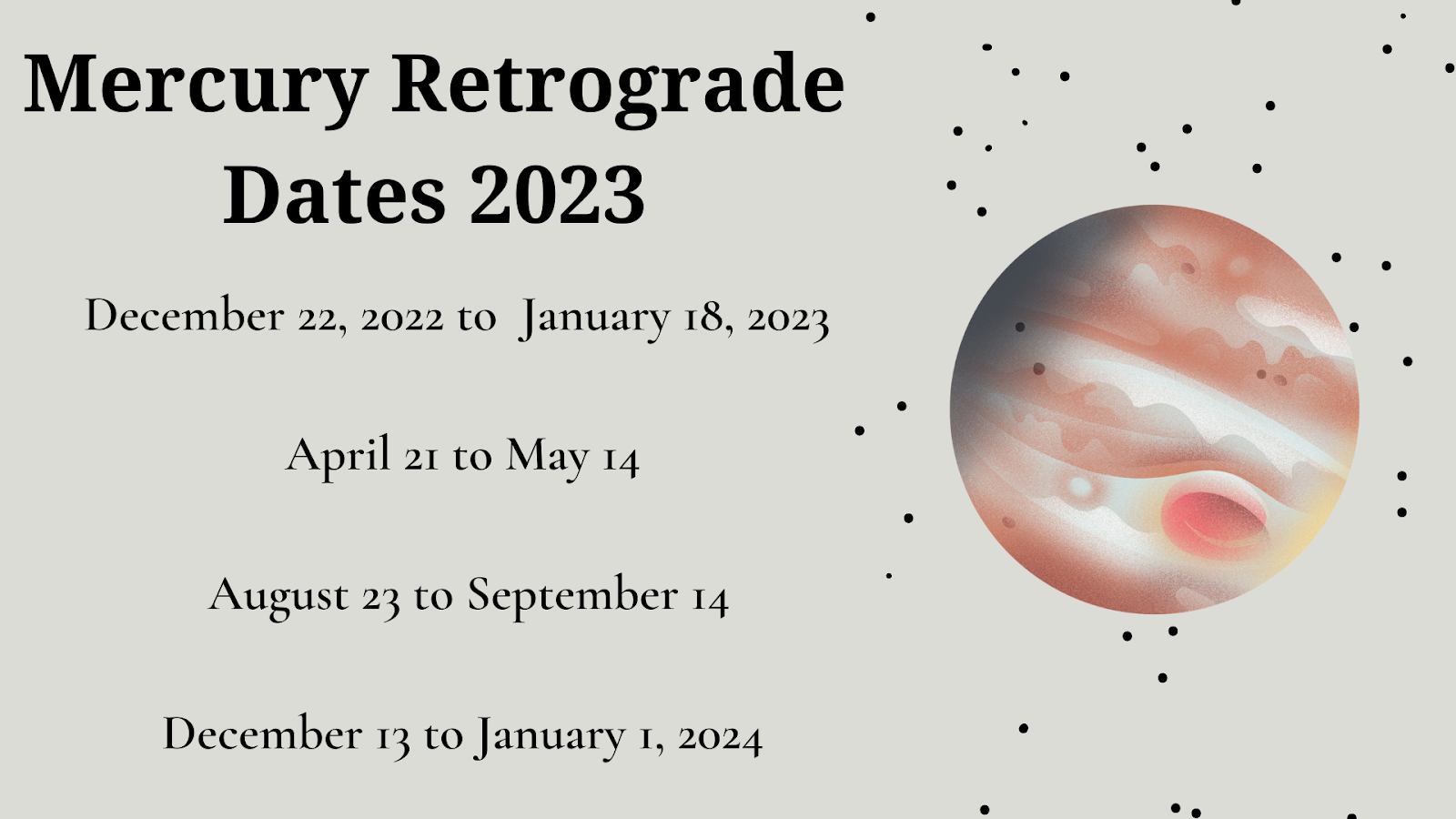 Mercury Retrograde Dates 2023

December 22, 2022 to January 18, 2023

April 21 to May 14

August 23 to September 14

December 13 to January 1, 2024